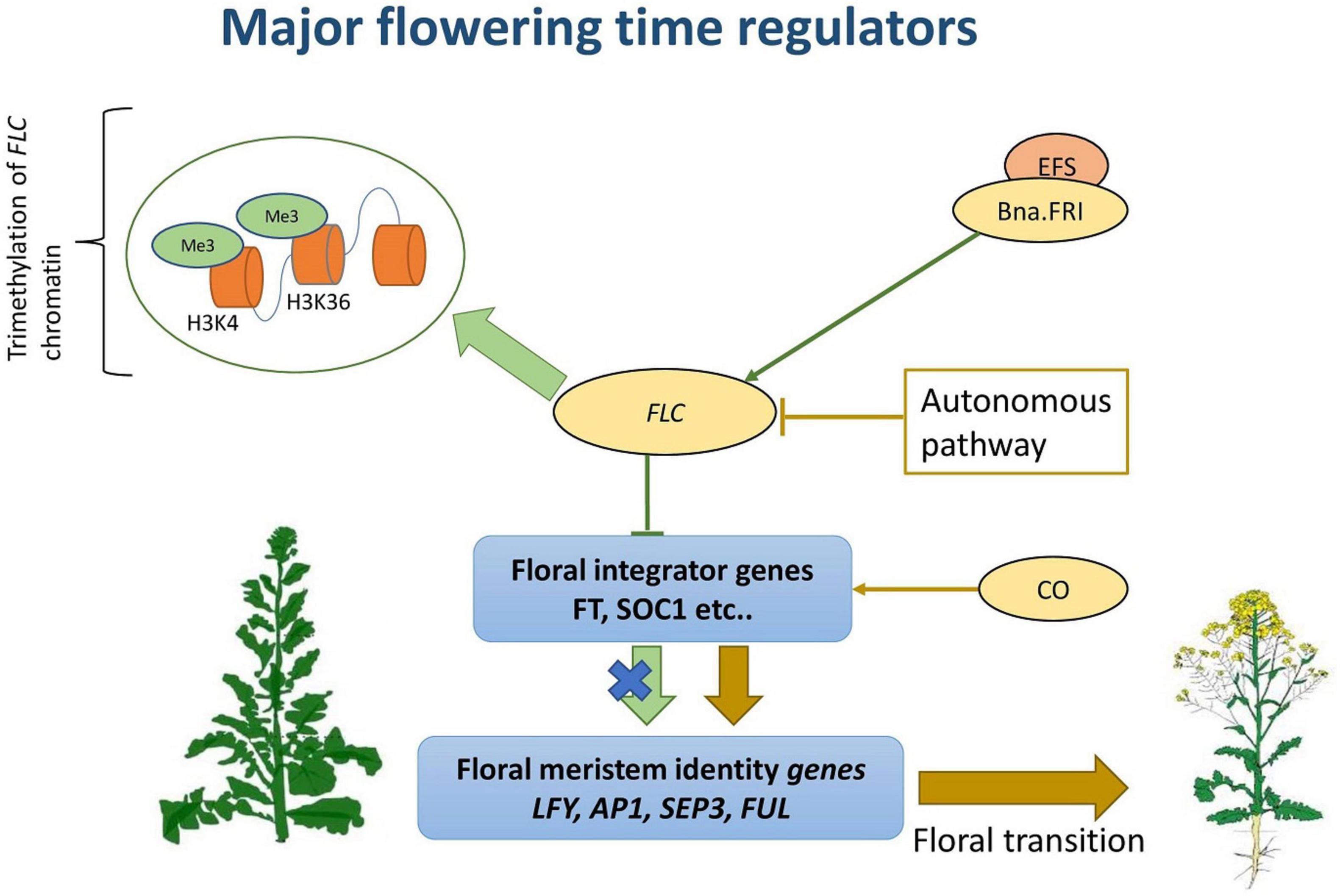 Major flowering time regulators

Trimethylation of FLC chromatin

Me3

Me3

H3K4

H3K36

EFS

Bna.FRI

FLC

Autonomous pathway

Floral integrator genes FT, SOC1 etc..

CO

Floral meristem identity genes LFY, AP1, SEP3, FUL

Floral transition